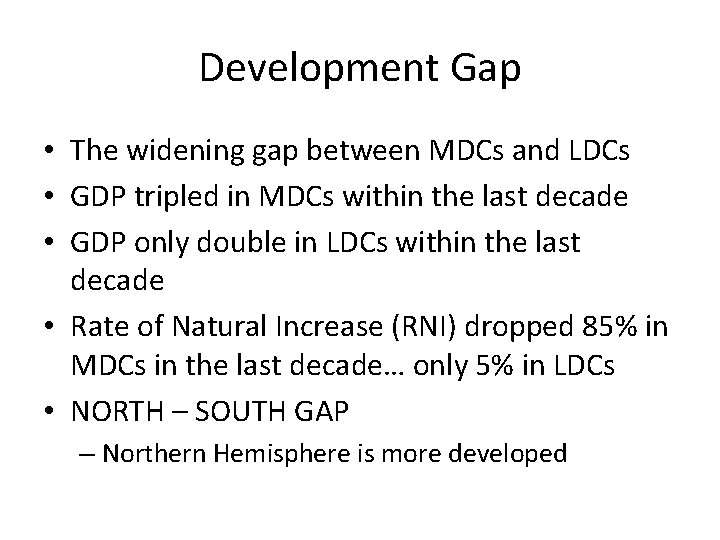 Development Gap

• The widening gap between MDCs and LDCs
• GDP tripled in MDCs within the last decade
• GDP only double in LDCs within the last decade
• Rate of Natural Increase (RNI) dropped 85% in MDCs in the last decade… only 5% in LDCs
• NORTH – SOUTH GAP
– Northern Hemisphere is more developed